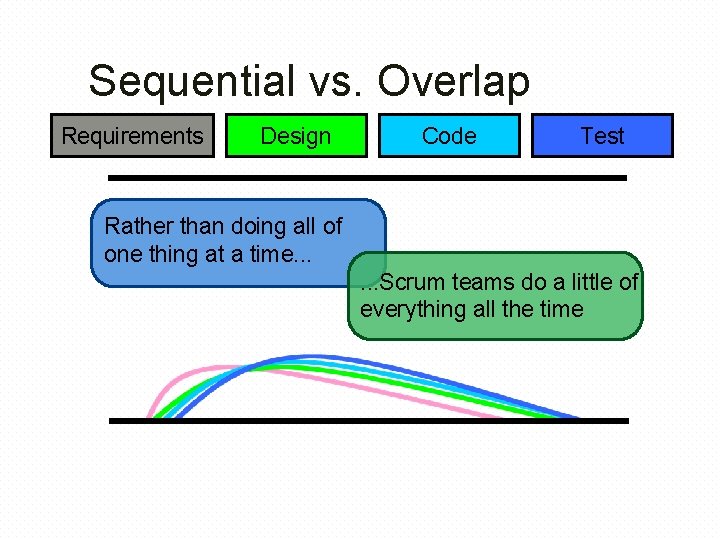 Sequential vs. Overlap

Requirements

Design

Code

Test

Rather than doing all of one thing at a time...

...Scrum teams do a little of everything all the time